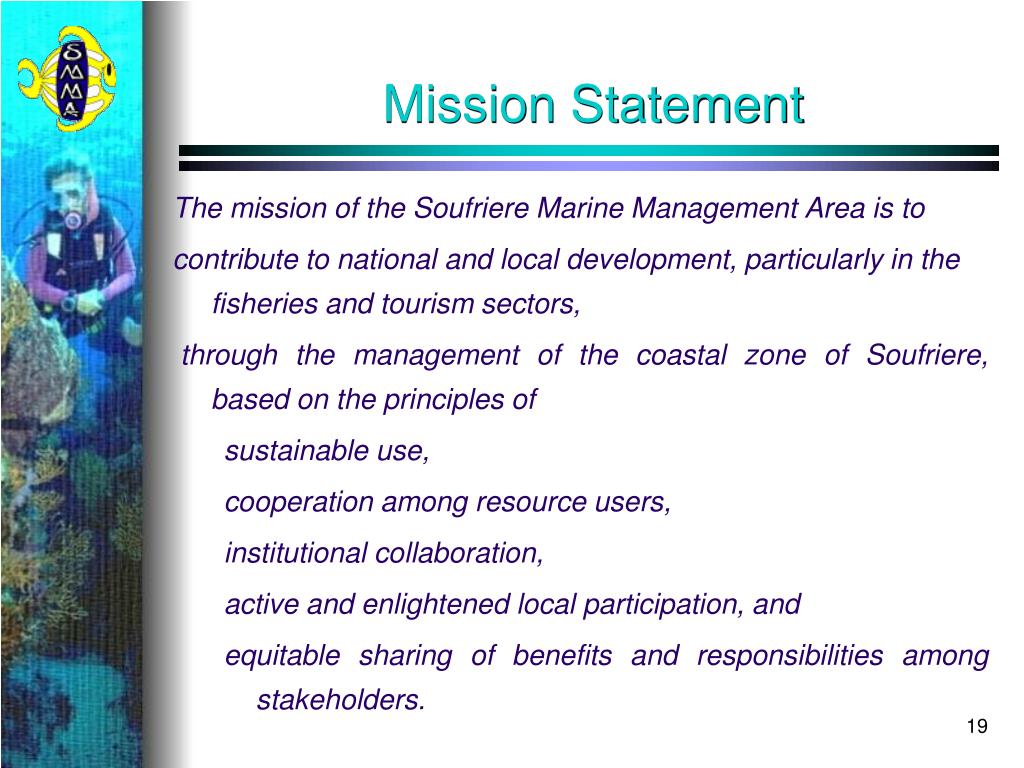 SMMA

Mission Statement

The mission of the Soufriere Marine Management Area is to

contribute to national and local development, particularly in the fisheries and tourism sectors,

through the management of the coastal zone of Soufriere, based on the principles of

sustainable use,

cooperation among resource users,

institutional collaboration,

active and enlightened local participation, and

equitable sharing of benefits and responsibilities among stakeholders.

19